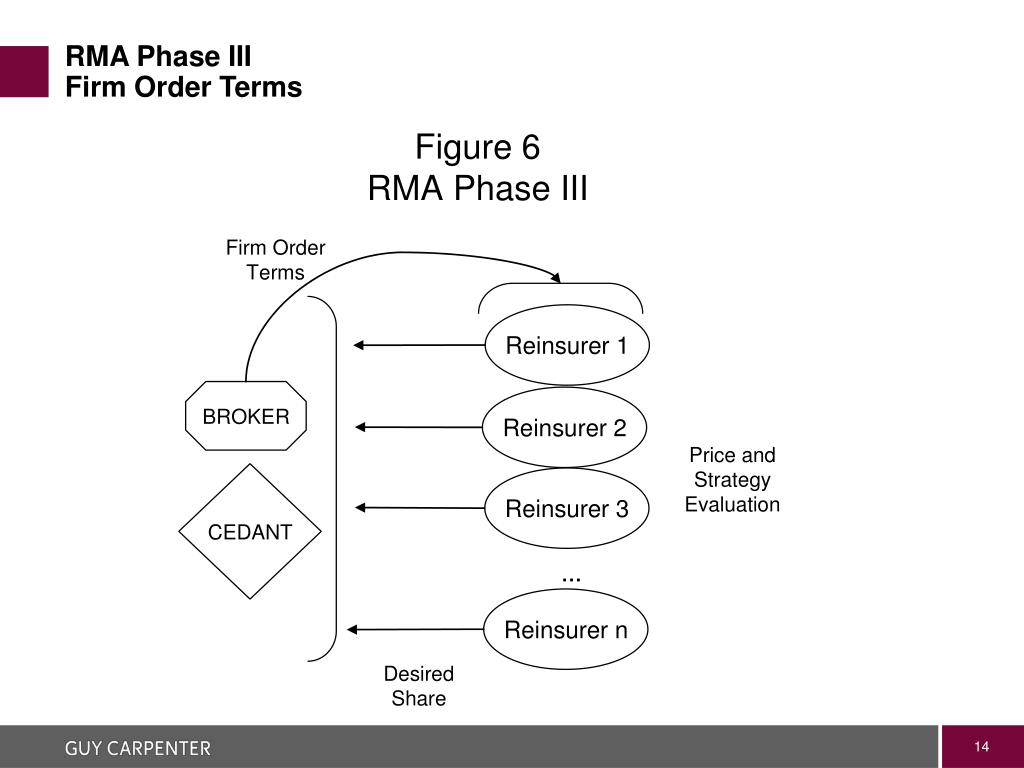 RMA Phase III
Firm Order Terms

Figure 6
RMA Phase III

Firm Order Terms

BROKER

CEDANT

Reinsurer 1

Reinsurer 2

Reinsurer 3

...

Reinsurer n

Price and Strategy Evaluation

Desired Share

GUY CARPENTER

14